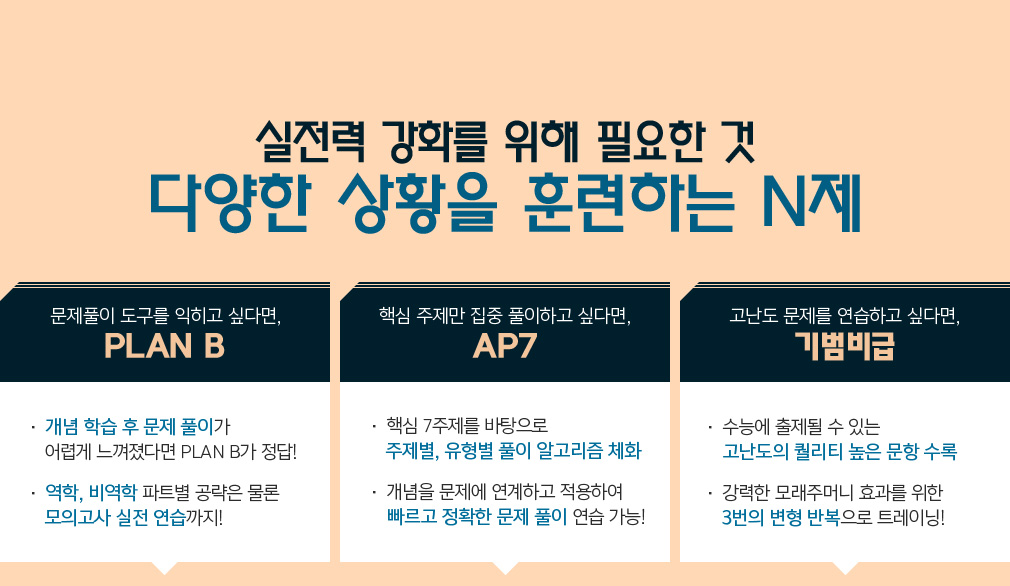 실전력 강화를 위해 필요한 것
다양한 상황을 훈련하는 N제

문제풀이 도구를 익히고 싶다면,
PLAN B

· 개념 학습 후 문제 풀이가 어렵게 느껴졌다면 PLAN B가 정답!

· 역학, 비역학 파트별 공략은 물론 모의고사 실전 연습까지!

핵심 주제만 집중 풀이하고 싶다면,
AP7

· 핵심 7주제를 바탕으로 주제별, 유형별 풀이 알고리즘 체화

· 개념을 문제에 연계하고 적용하여 빠르고 정확한 문제 풀이 연습 가능!

고난도 문제를 연습하고 싶다면,
기범비급

· 수능에 출제될 수 있는 고난도의 퀄리티 높은 문항 수록

· 강력한 모래주머니 효과를 위한 3번의 변형 반복으로 트레이닝!